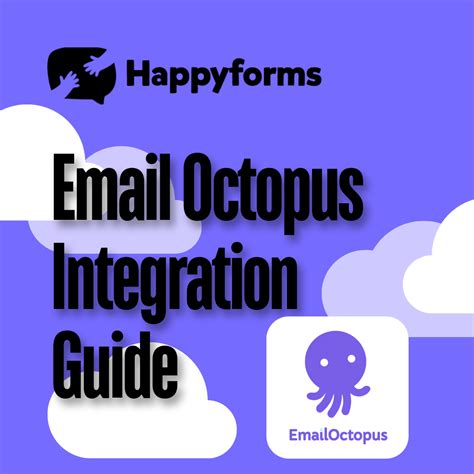 Happyforms

Email Octopus Integration Guide

EmailOctopus